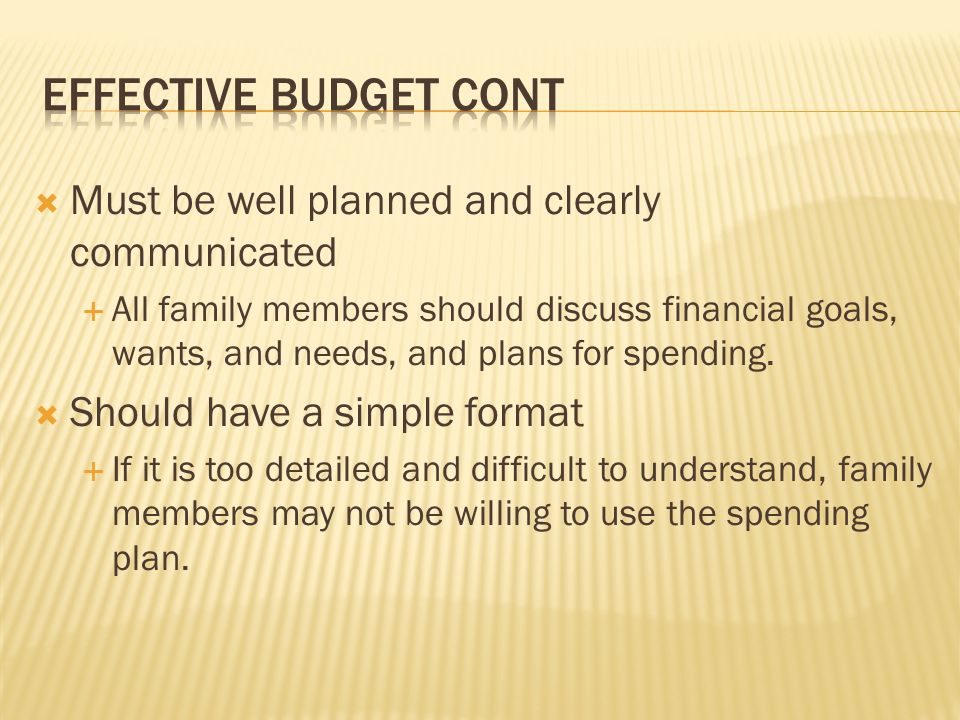 EFFECTIVE BUDGET CONT

Must be well planned and clearly communicated

All family members should discuss financial goals, wants, and needs, and plans for spending.

Should have a simple format

If it is too detailed and difficult to understand, family members may not be willing to use the spending plan.